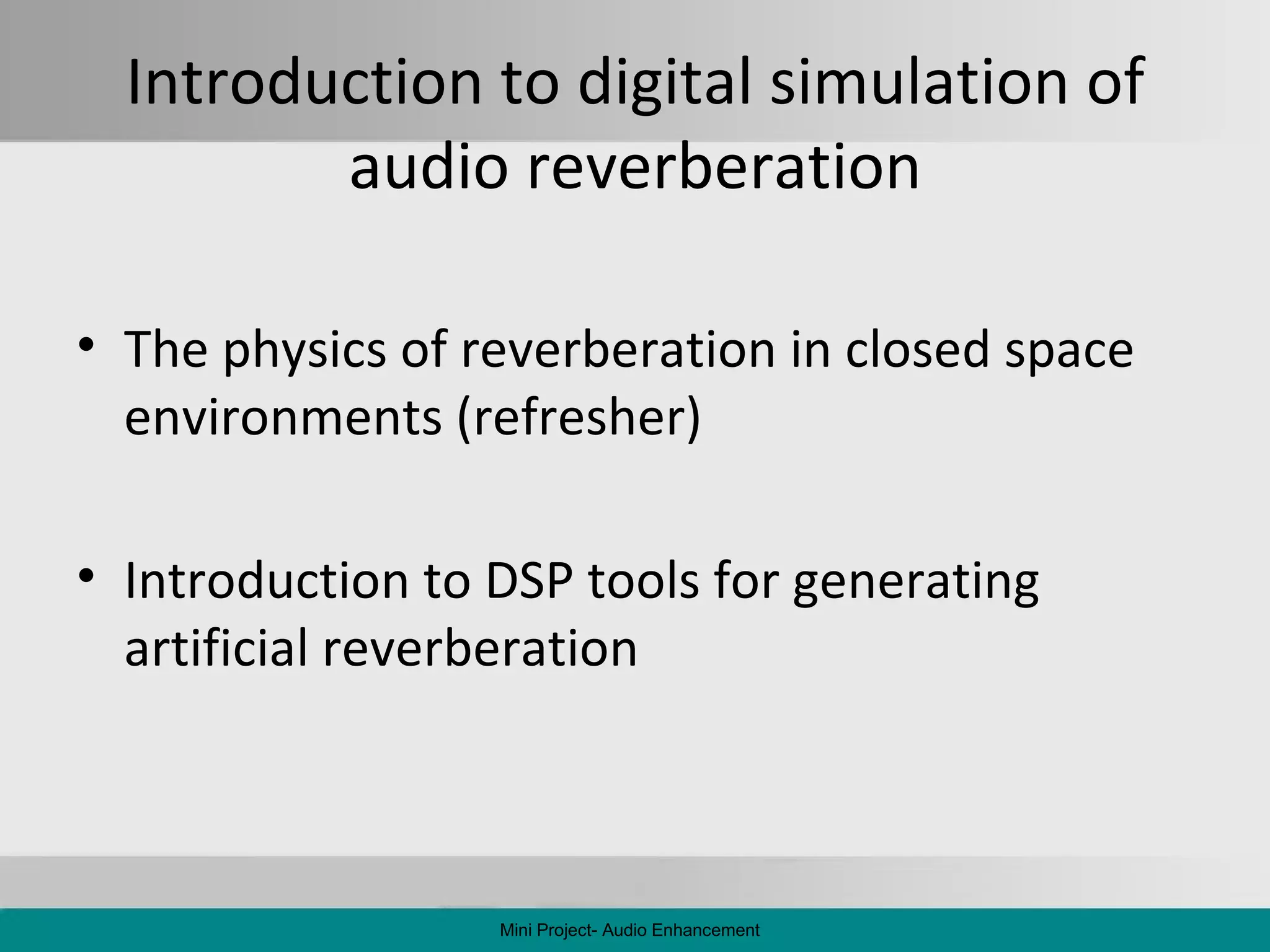 Introduction to digital simulation of audio reverberation

• The physics of reverberation in closed space environments (refresher)

• Introduction to DSP tools for generating artificial reverberation

Mini Project- Audio Enhancement